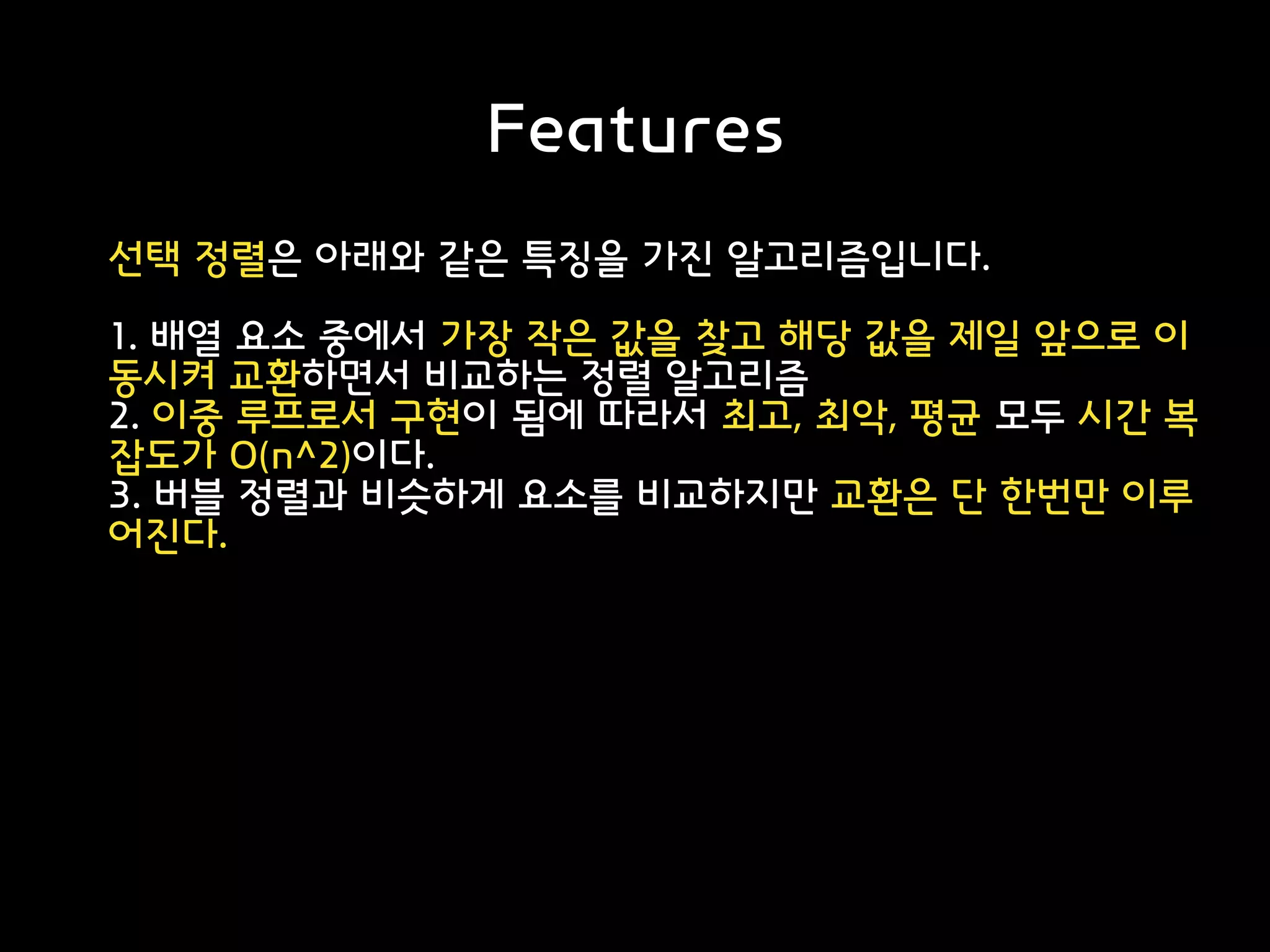 Features

선택 정렬은 아래와 같은 특징을 가진 알고리즘입니다.

1. 배열 요소 중에서 가장 작은 값을 찾고 해당 값을 제일 앞으로 이동시켜 교환하면서 비교하는 정렬 알고리즘
2. 이중 루프로서 구현이 됨에 따라서 최고, 최악, 평균 모두 시간 복잡도가 O(n^2)이다.
3. 버블 정렬과 비슷하게 요소를 비교하지만 교환은 단 한번만 이루어진다.